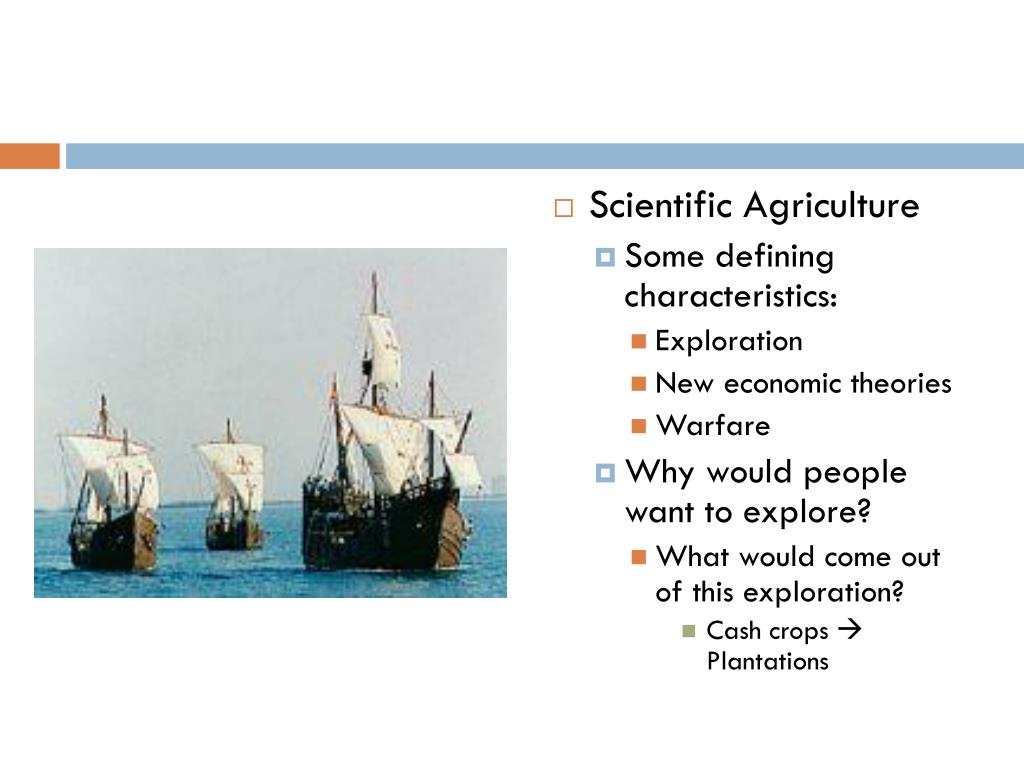 Scientific Agriculture

Some defining characteristics:

Exploration

New economic theories

Warfare

Why would people want to explore?

What would come out of this exploration?

Cash crops → Plantations